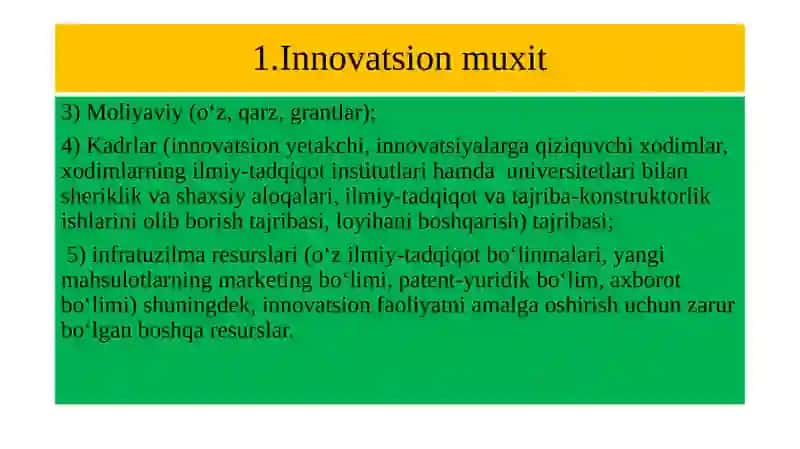 1.Innovatsion muxit

3) Moliyaviy (o‘z, qarz, grantlar);

4) Kadrlar (innovatsion yetakchi, innovatsiyalarga qiziquvchi xodimlar, xodimlarning ilmiy-tadqiqot institutlari hamda universitetlari bilan sheriklik va shaxsiy aloqalari, ilmiy-tadqiqot va tajriba-konstruktorlik ishlarini olib borish tajribasi, loyihani boshqarish) tajribasi;

5) infratuzilma resurslari (o‘z ilmiy-tadqiqot bo‘linmalari, yangi mahsulotlarning marketing bo‘limi, patent-yuridik bo‘lim, axborot bo‘limi) shuningdek, innovatsion faoliyatni amalga oshirish uchun zarur bo‘lgan boshqa resurslar.